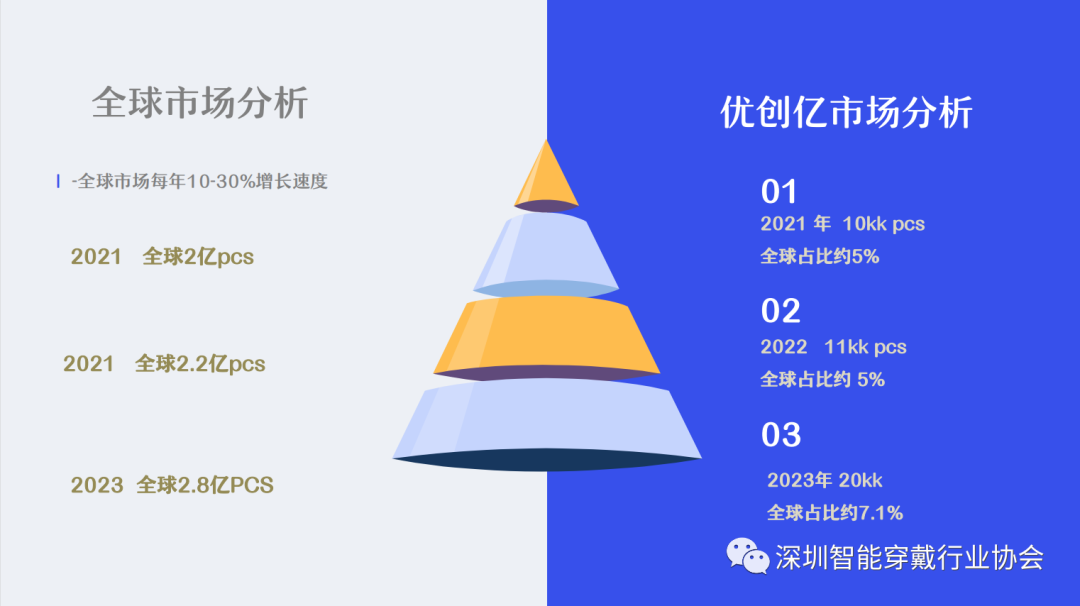 全球市场分析

-全球市场每年10-30%增长速度

2021 全球2亿pcs

2021 全球2.2亿pcs

2023 全球2.8亿PCS

优创亿市场分析

01
2021 年 10kk pcs
全球占比约5%

02
2022 11kk pcs
全球占比约 5%

03
2023年 20kk
全球占比约7.1%

深圳智能穿戴行业协会